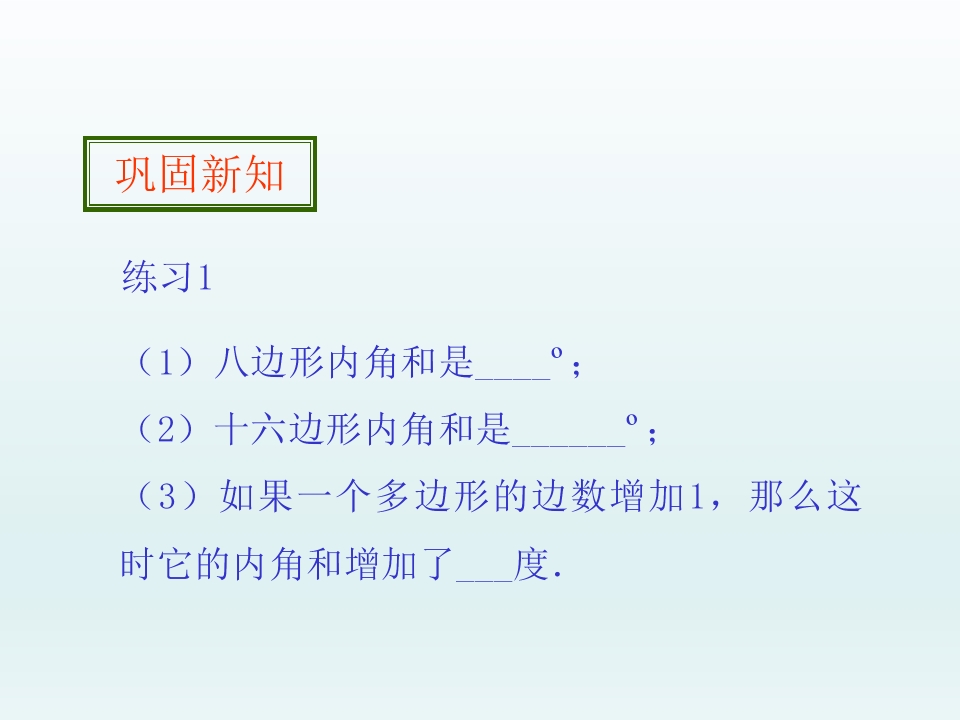 巩固新知

练习1

（1）八边形内角和是____º；

（2）十六边形内角和是______º；

（3）如果一个多边形的边数增加1，那么这时它的内角和增加了___度.